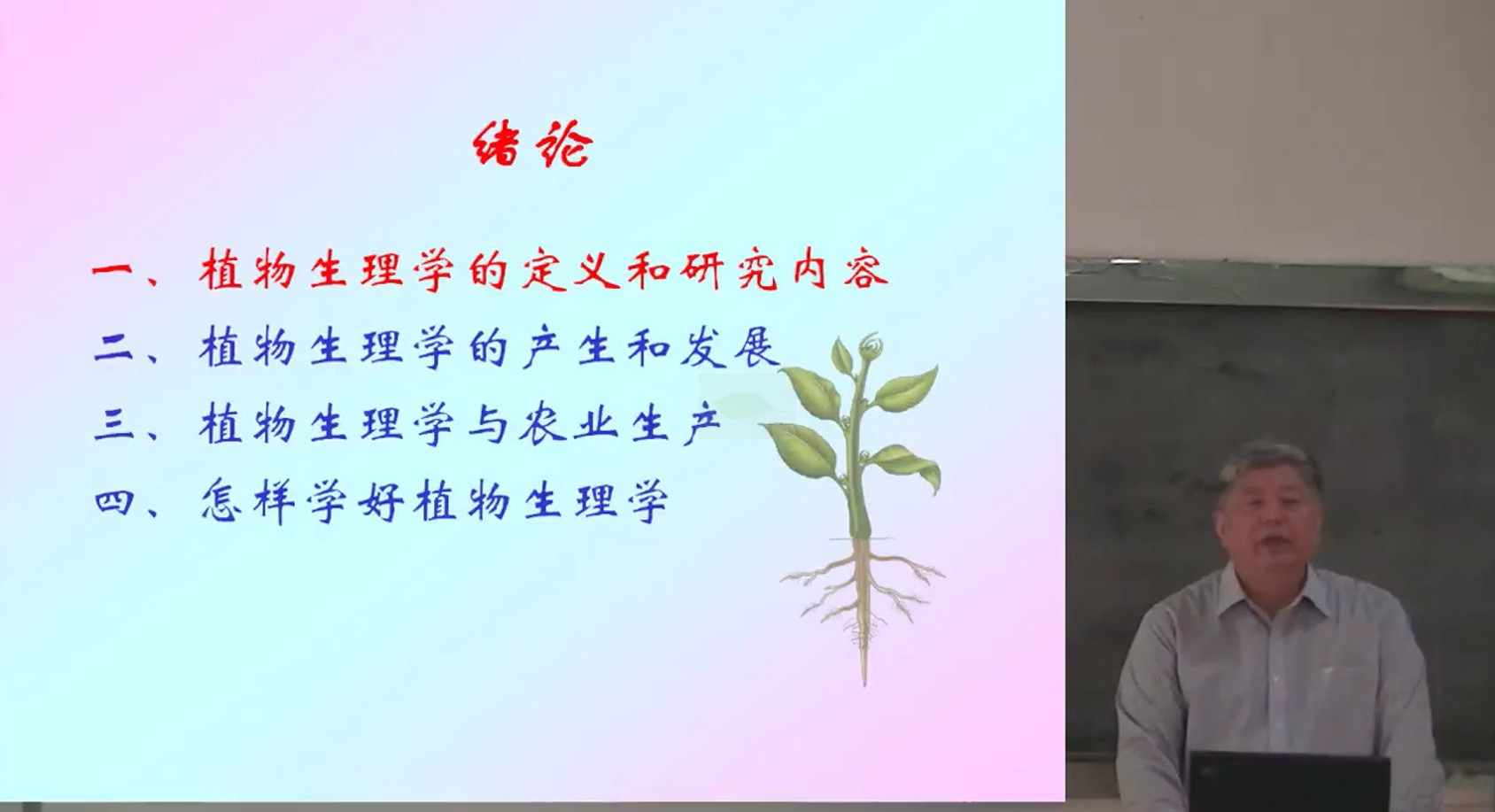 绪论

一、植物生理学的定义和研究内容

二、植物生理学的产生和发展

三、植物生理学与农业生产

四、怎样学好植物生理学